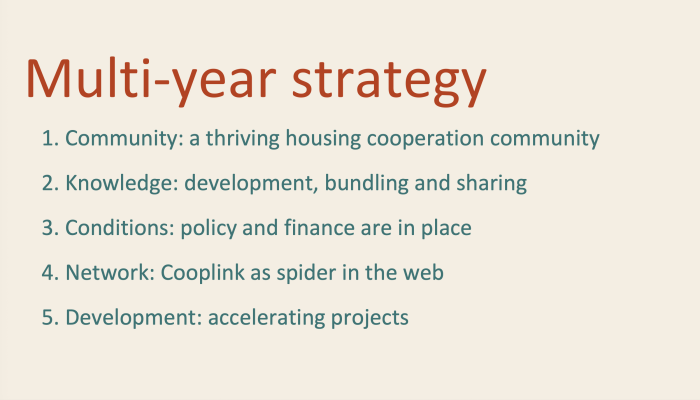 Multi-year strategy

1. Community: a thriving housing cooperation community

2. Knowledge: development, bundling and sharing

3. Conditions: policy and finance are in place

4. Network: Cooplink as spider in the web

5. Development: accelerating projects